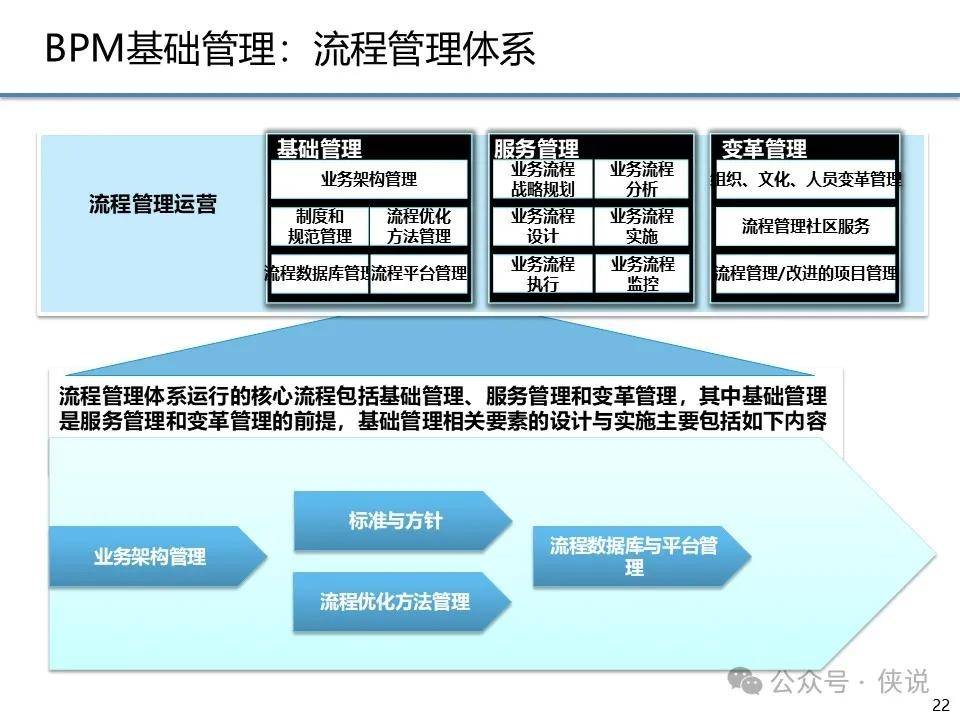 BPM基础管理：流程管理体系

流程管理运营

基础管理

业务架构管理

制度和规范管理

流程优化方法管理

流程数据库管理

流程平台管理

服务管理

业务流程战略规划

业务流程分析

业务流程设计

业务流程实施

业务流程执行

业务流程监控

变革管理

组织、文化、人员变革管理

流程管理社区服务

流程管理/改进的项目管理

流程管理体系运行的核心流程包括基础管理、服务管理和变革管理，其中基础管理是服务管理和变革管理的前提，基础管理相关要素的设计与实施主要包括如下内容

业务架构管理

标准与方针

流程优化方法管理

流程数据库与平台管理

公众号 · 侠说

22